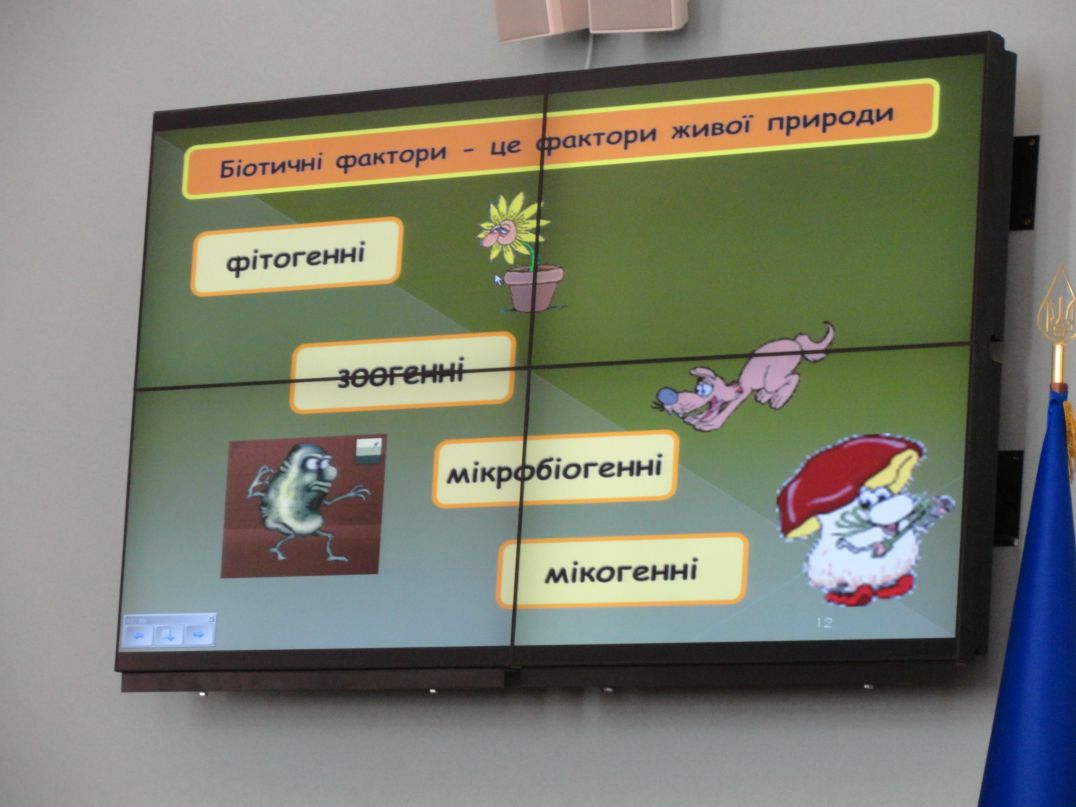 Біотичні фактори – це фактори живої природи

фітогенні

зоогенні

мікробіогенні

мікогенні

12